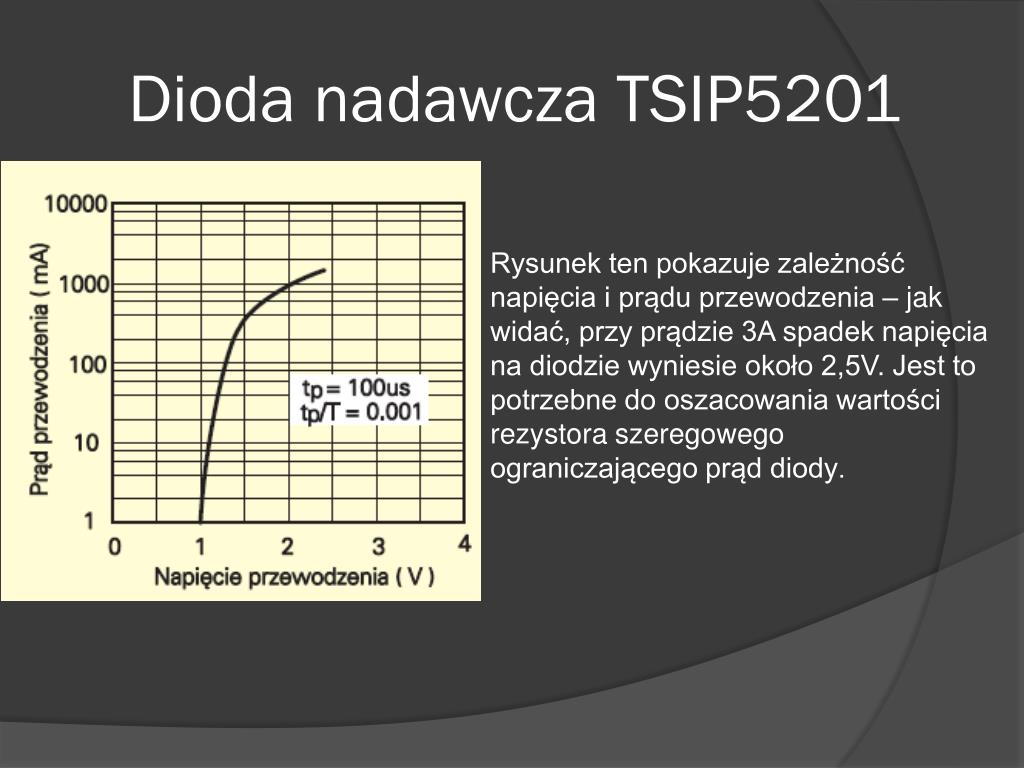 Dioda nadawcza TSIP5201

Prąd przewodzenia ( mA)

10000
1000
100
10
1

tp= 100us
tp/T = 0.001

0 1 2 3 4

Napięcie przewodzenia ( V )

Rysunek ten pokazuje zależność napięcia i prądu przewodzenia – jak widać, przy prądzie 3A spadek napięcia na diodzie wyniesie około 2,5V. Jest to potrzebne do oszacowania wartości rezystora szeregowego ograniczającego prąd diody.